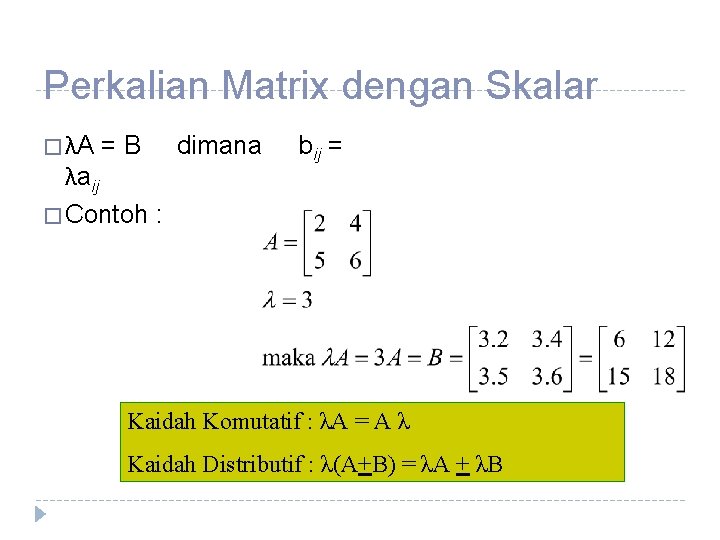 Perkalian Matrix dengan Skalar

□ λA = B dimana $b_{ij}$ = λ$a_{ij}$

□ Contoh :

$A = \begin{bmatrix} 2 & 4 \\ 5 & 6 \end{bmatrix}$

$\lambda = 3$

maka $\lambda A = 3A = B = \begin{bmatrix} 3.2 & 3.4 \\ 3.5 & 3.6 \end{bmatrix} = \begin{bmatrix} 6 & 12 \\ 15 & 18 \end{bmatrix}$

Kaidah Komutatif : λA = A λ

Kaidah Distributif : λ(A$\pm$B) = λA $\pm$ λB